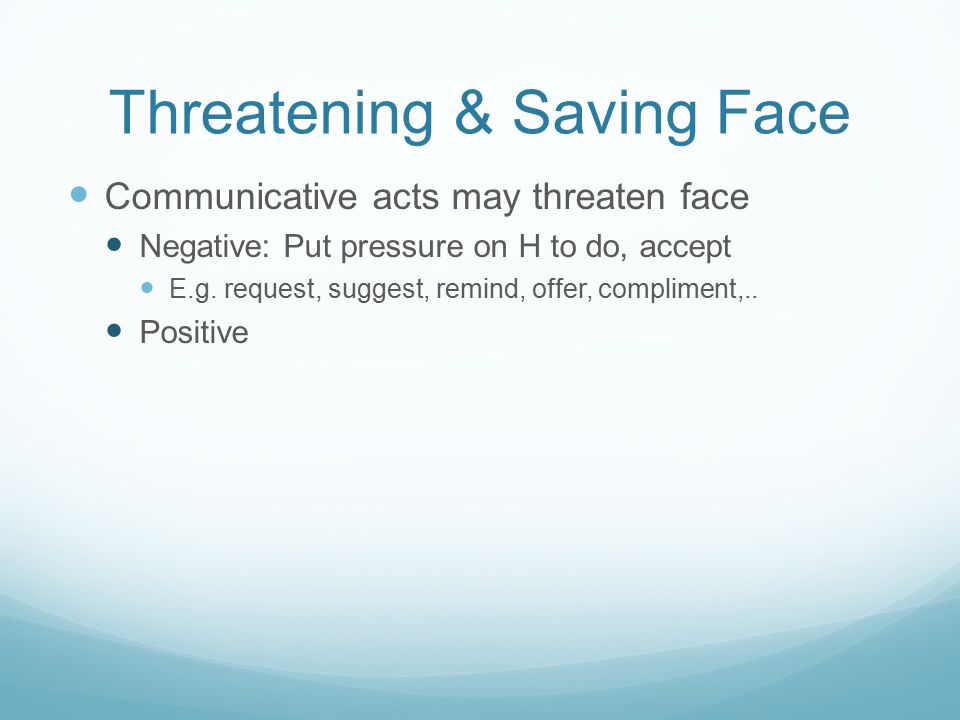 Threatening & Saving Face

- Communicative acts may threaten face
  - Negative: Put pressure on H to do, accept
    - E.g. request, suggest, remind, offer, compliment,..
  - Positive